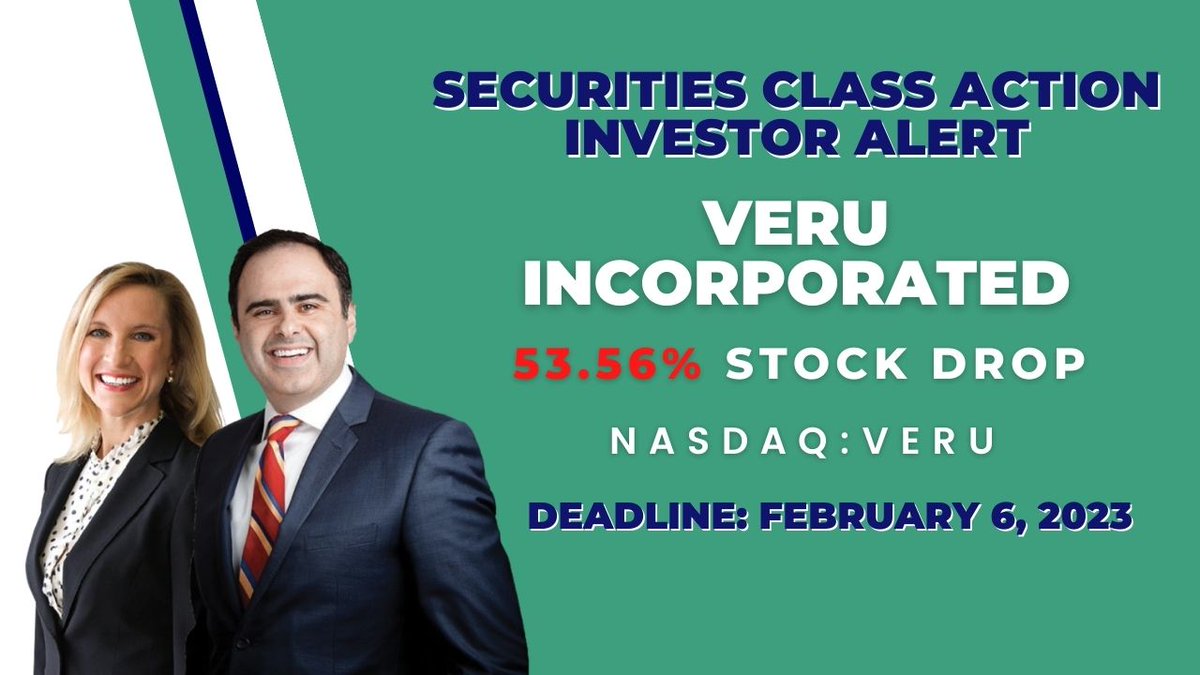 SECURITIES CLASS ACTION INVESTOR ALERT

VERU INCORPORATED

53.56% STOCK DROP

NASDAQ:VERU

DEADLINE: FEBRUARY 6, 2023